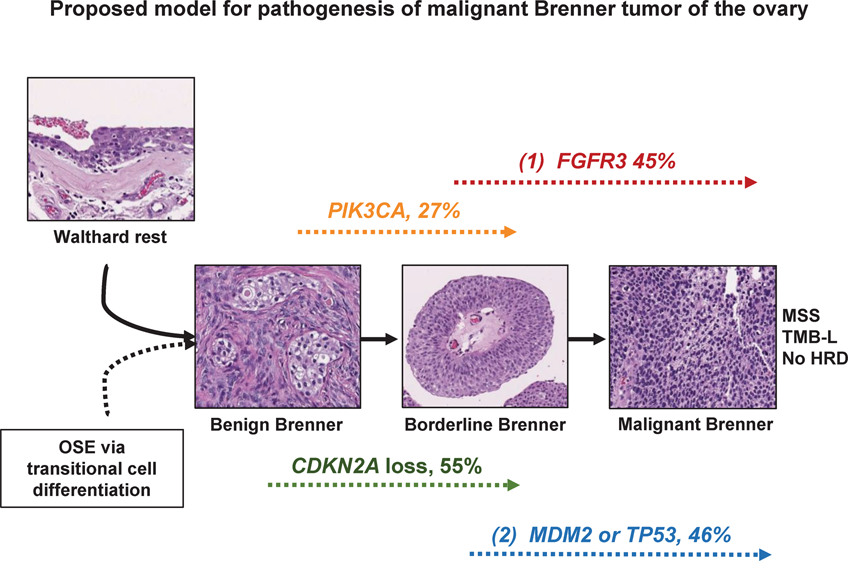 Proposed model for pathogenesis of malignant Brenner tumor of the ovary

(1) FGFR3 45%

PIK3CA, 27%

Walthard rest

MSS
TMB-L
No HRD

OSE via transitional cell differentiation

Benign Brenner

Borderline Brenner

Malignant Brenner

CDKN2A loss, 55%

(2) MDM2 or TP53, 46%